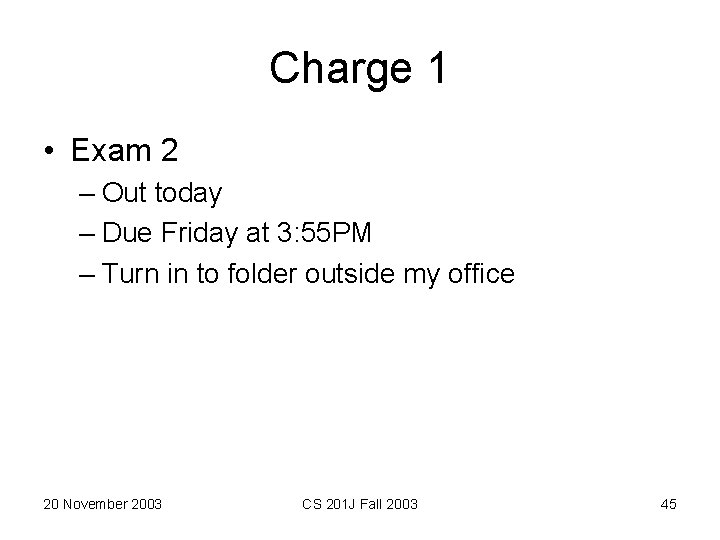 Charge 1

• Exam 2
– Out today
– Due Friday at 3:55PM
– Turn in to folder outside my office

20 November 2003

CS 201J Fall 2003

45